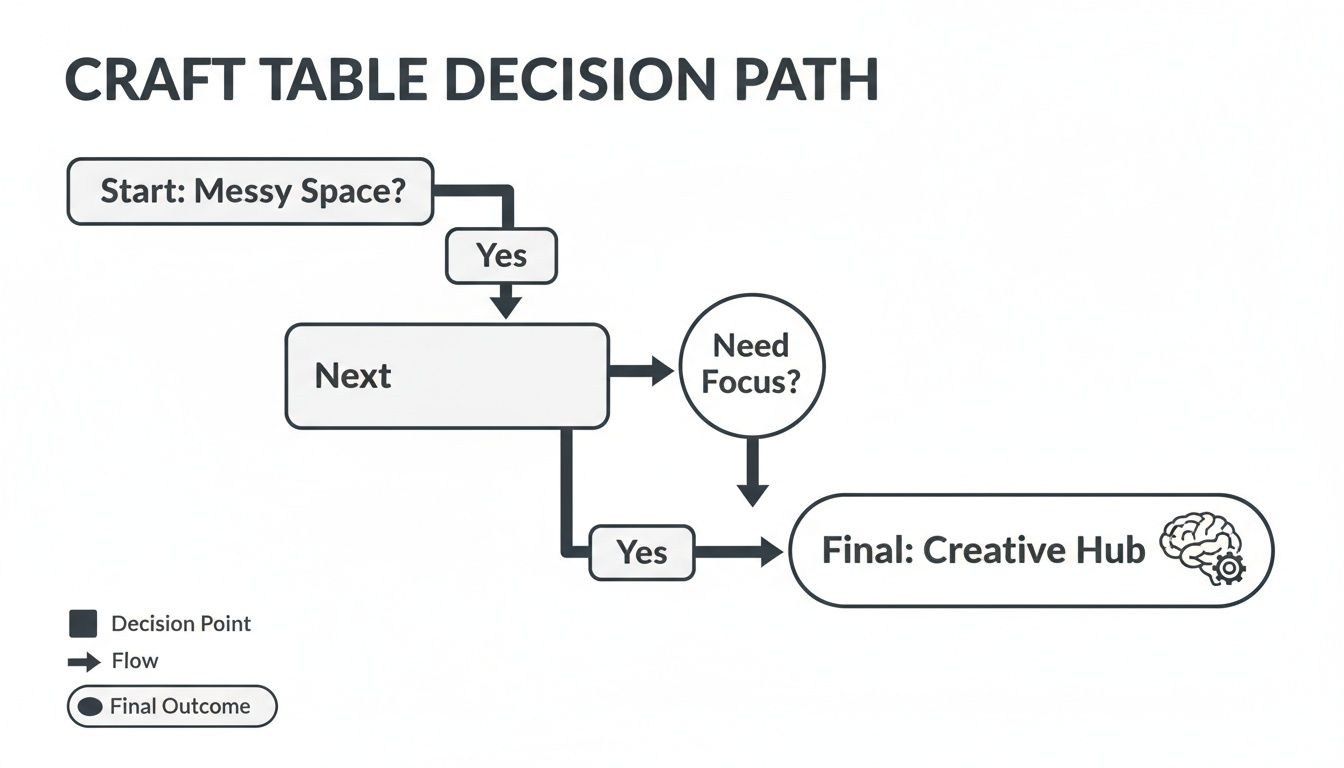 CRAFT TABLE DECISION PATH

Start: Messy Space?

Yes

Next

Need Focus?

Yes

Final: Creative Hub

Decision Point

Flow

Final Outcome